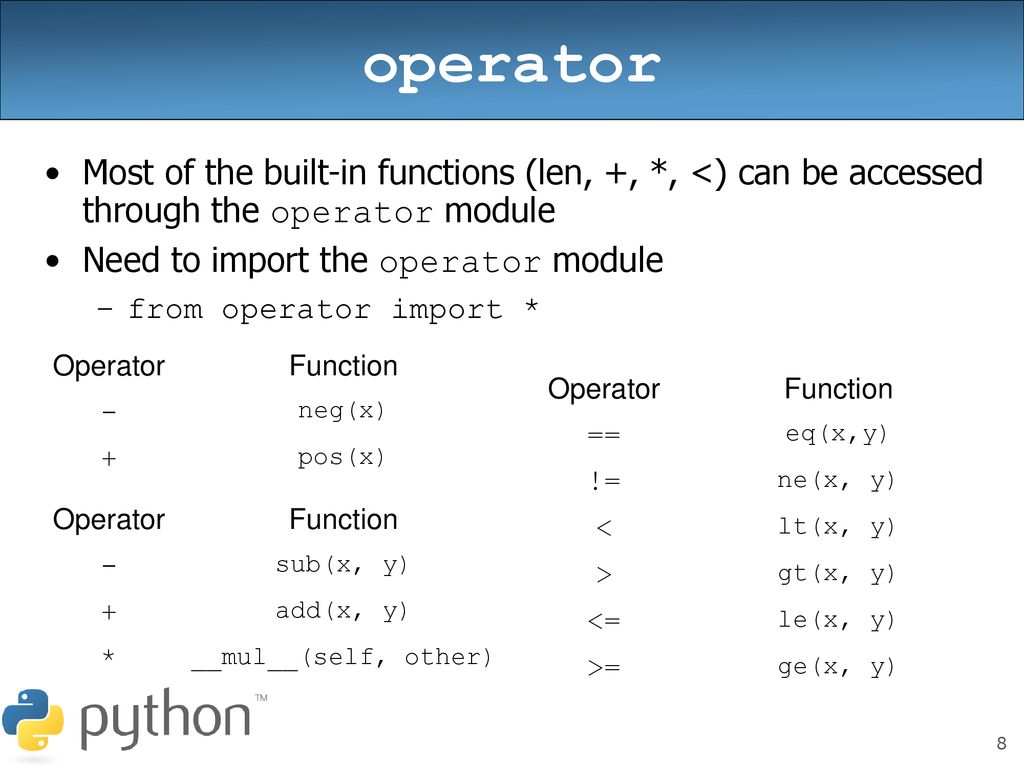 operator

• Most of the built-in functions (len, +, *, <) can be accessed through the operator module
• Need to import the operator module
– from operator import *

| Operator | Function |
|---|---|
| - | neg(x) |
| + | pos(x) |

| Operator | Function |
|---|---|
| - | sub(x, y) |
| + | add(x, y) |
| * | \_\_mul\_\_(self, other) |

| Operator | Function |
|---|---|
| == | eq(x,y) |
| != | ne(x, y) |
| < | lt(x, y) |
| > | gt(x, y) |
| <= | le(x, y) |
| >= | ge(x, y) |

python™

8